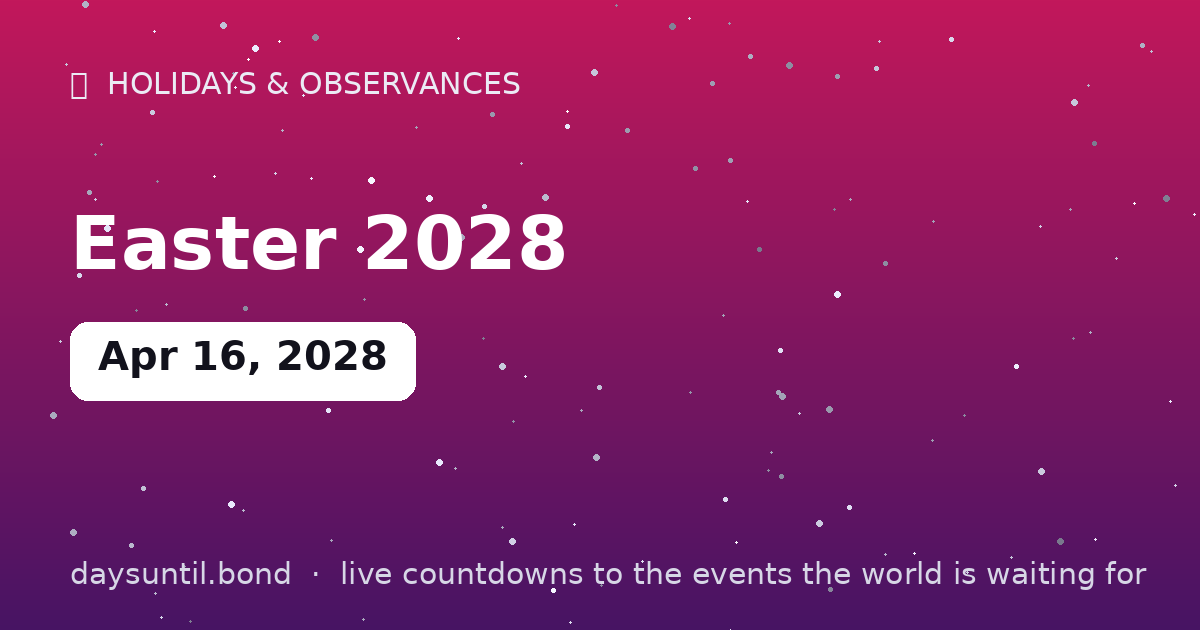 HOLIDAYS & OBSERVANCES

Easter 2028

Apr 16, 2028

daysuntil.bond · live countdowns to the events the world is waiting for